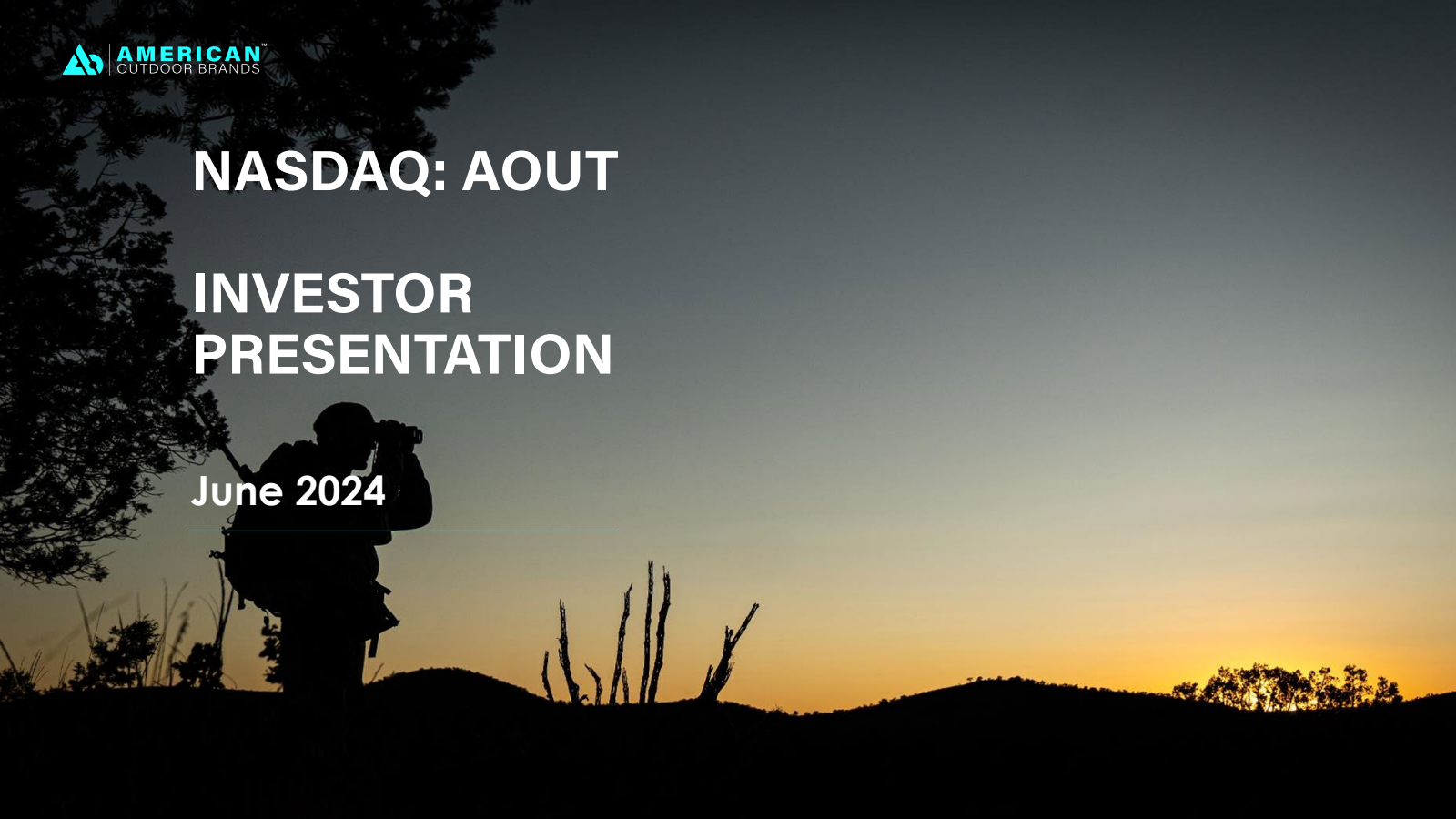 AMERICAN™
OUTDOOR BRANDS

NASDAQ: AOUT

INVESTOR PRESENTATION

June 2024